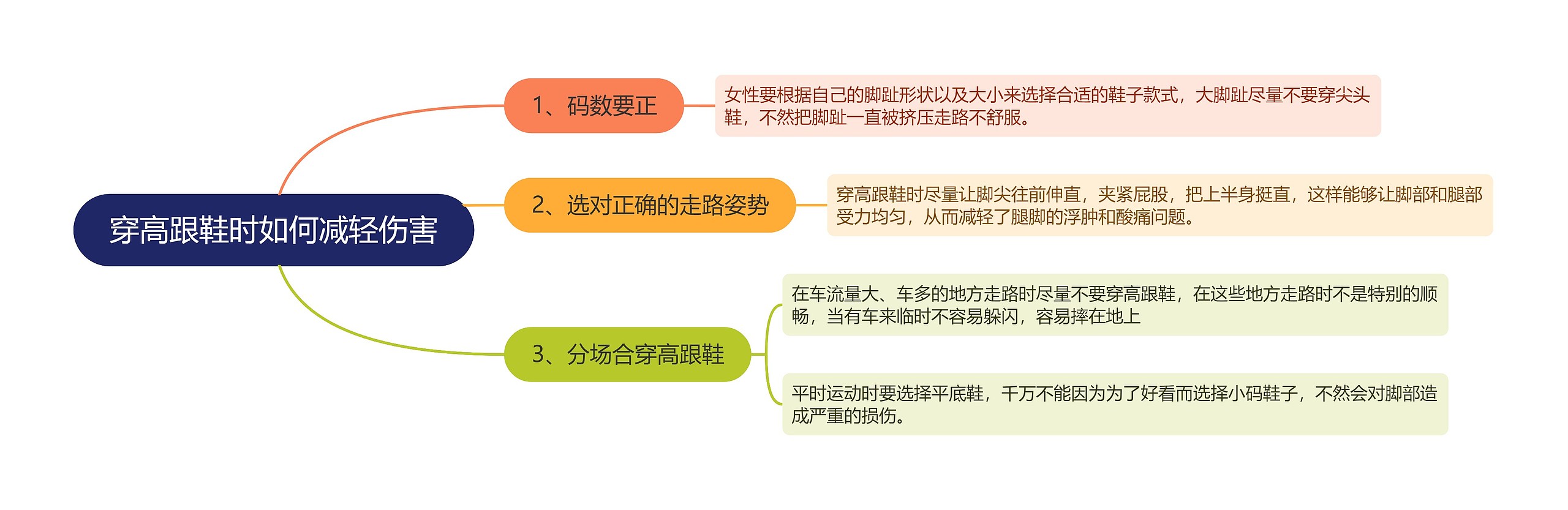 穿高跟鞋时如何减轻伤害

1、码数要正

女性要根据自己的脚趾形状以及大小来选择合适的鞋子款式，大脚趾尽量不要穿尖头鞋，不然把脚趾一直被挤压走路不舒服。

2、选对正确的走路姿势

穿高跟鞋时尽量让脚尖往前伸直，夹紧屁股，把上半身挺直，这样能够让脚部和腿部受力均匀，从而减轻了腿脚的浮肿和酸痛问题。

3、分场合穿高跟鞋

在车流量大、车多的地方走路时尽量不要穿高跟鞋，在这些地方走路时不是特别的顺畅，当有车来临时不容易躲闪，容易摔在地上

平时运动时要选择平底鞋，千万不能因为为了好看而选择小码鞋子，不然会对脚部造成严重的损伤。